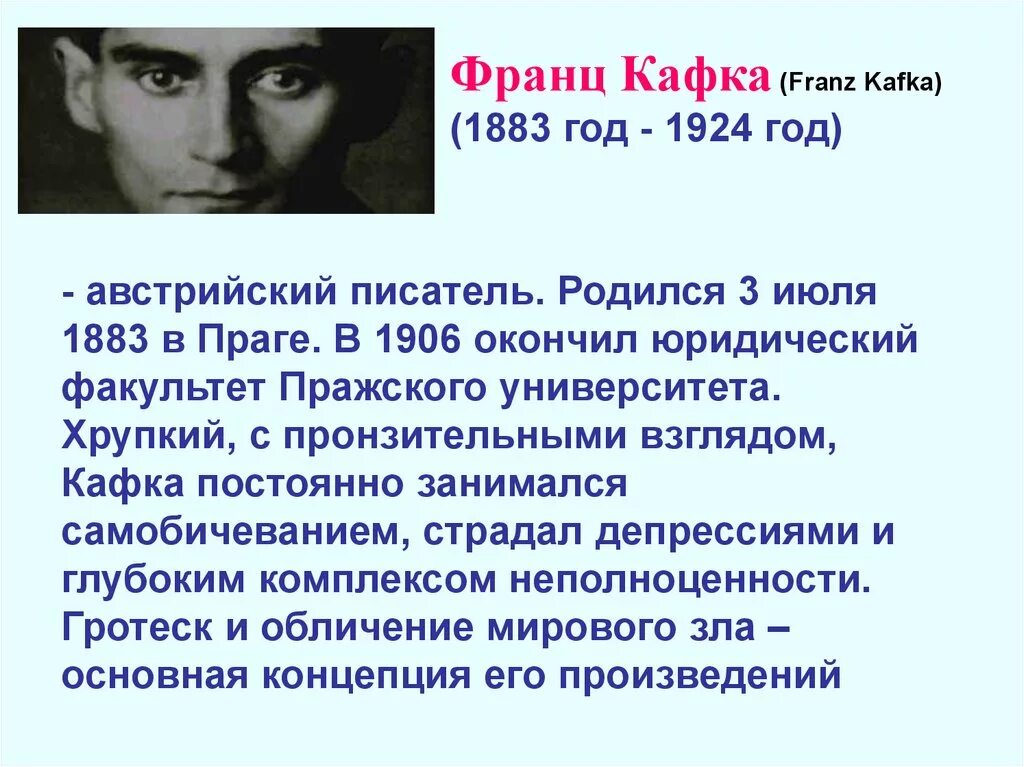 Франц Кафка (Franz Kafka)
(1883 год - 1924 год)

- австрийский писатель. Родился 3 июля 1883 в Праге. В 1906 окончил юридический факультет Пражского университета. Хрупкий, с пронзительными взглядом, Кафка постоянно занимался самобичеванием, страдал депрессиями и глубоким комплексом неполноценности. Гротеск и обличение мирового зла – основная концепция его произведений